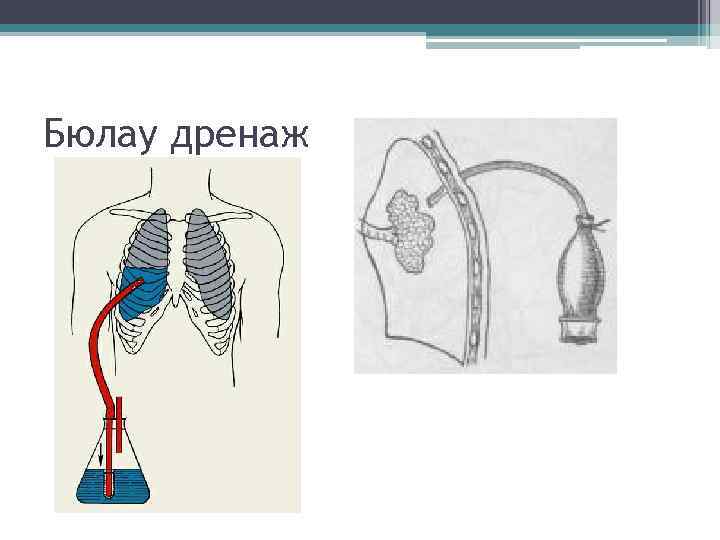 Бюлау дренаж